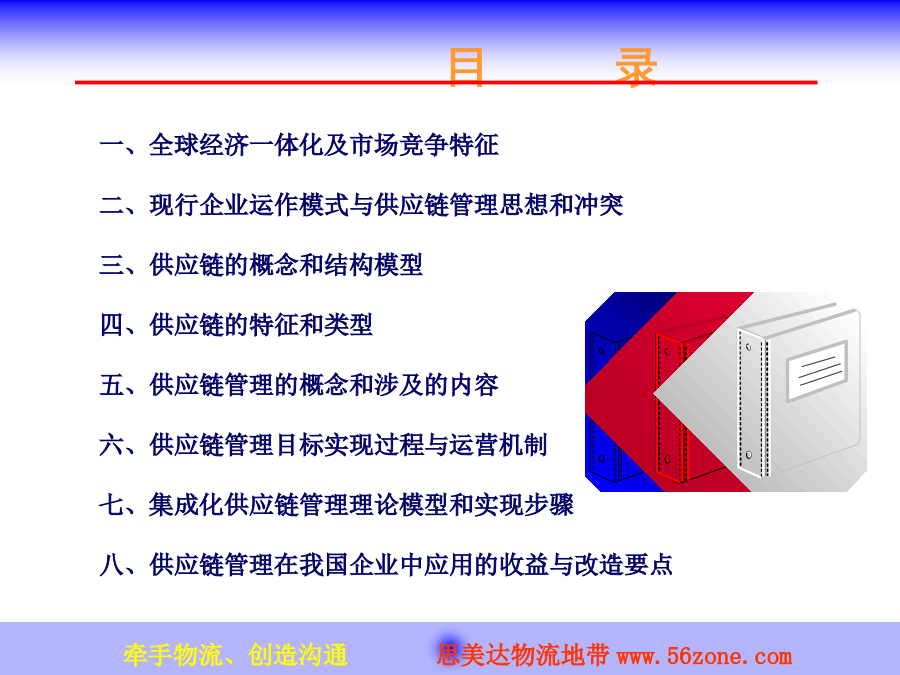 目　　录

一、全球经济一体化及市场竞争特征

二、现行企业运作模式与供应链管理思想和冲突

三、供应链的概念和结构模型

四、供应链的特征和类型

五、供应链管理的概念和涉及的内容

六、供应链管理目标实现过程与运营机制

七、集成化供应链管理理论模型和实现步骤

八、供应链管理在我国企业中应用的收益与改造要点

牵手物流、创造沟通　　思美达物流地带 www.56zone.com